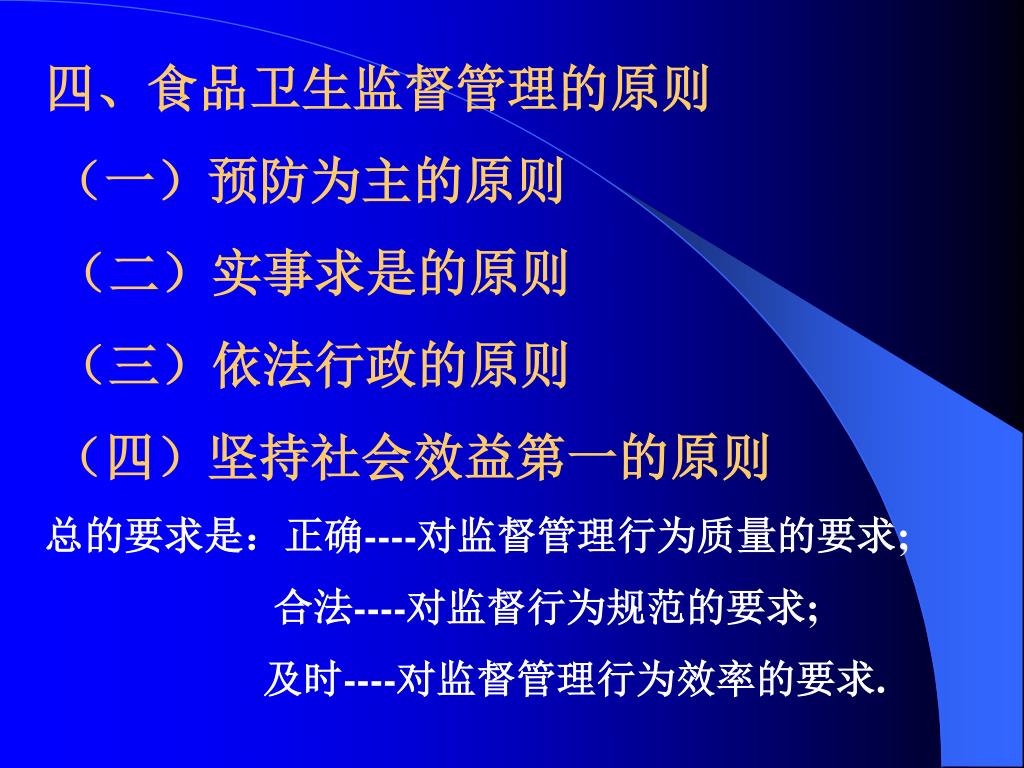 四、食品卫生监督管理的原则

（一）预防为主的原则

（二）实事求是的原则

（三）依法行政的原则

（四）坚持社会效益第一的原则

总的要求是：正确----对监督管理行为质量的要求;

合法----对监督行为规范的要求;

及时----对监督管理行为效率的要求.